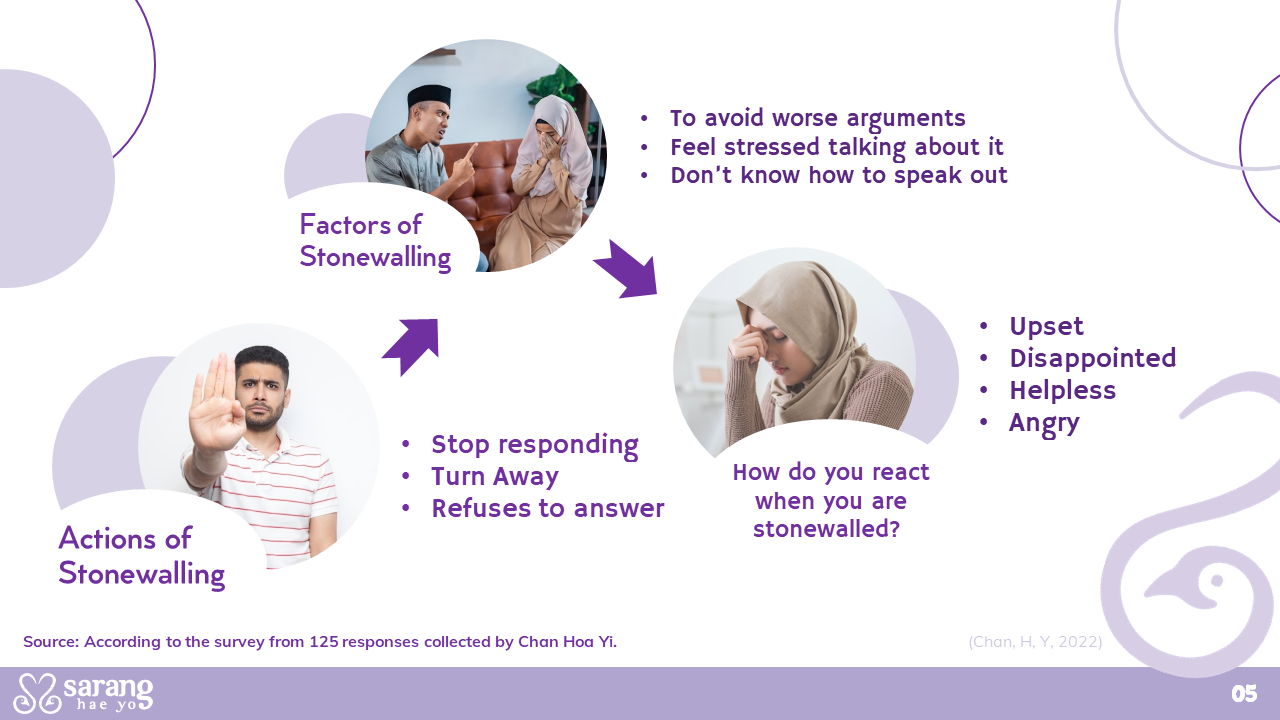 Factors of Stonewalling

• To avoid worse arguments
• Feel stressed talking about it
• Don't know how to speak out

Actions of Stonewalling

• Stop responding
• Turn Away
• Refuses to answer

How do you react when you are stonewalled?

• Upset
• Disappointed
• Helpless
• Angry

Source: According to the survey from 125 responses collected by Chan Hoa Yi.

(Chan, H, Y, 2022)

sarang hae yo

05